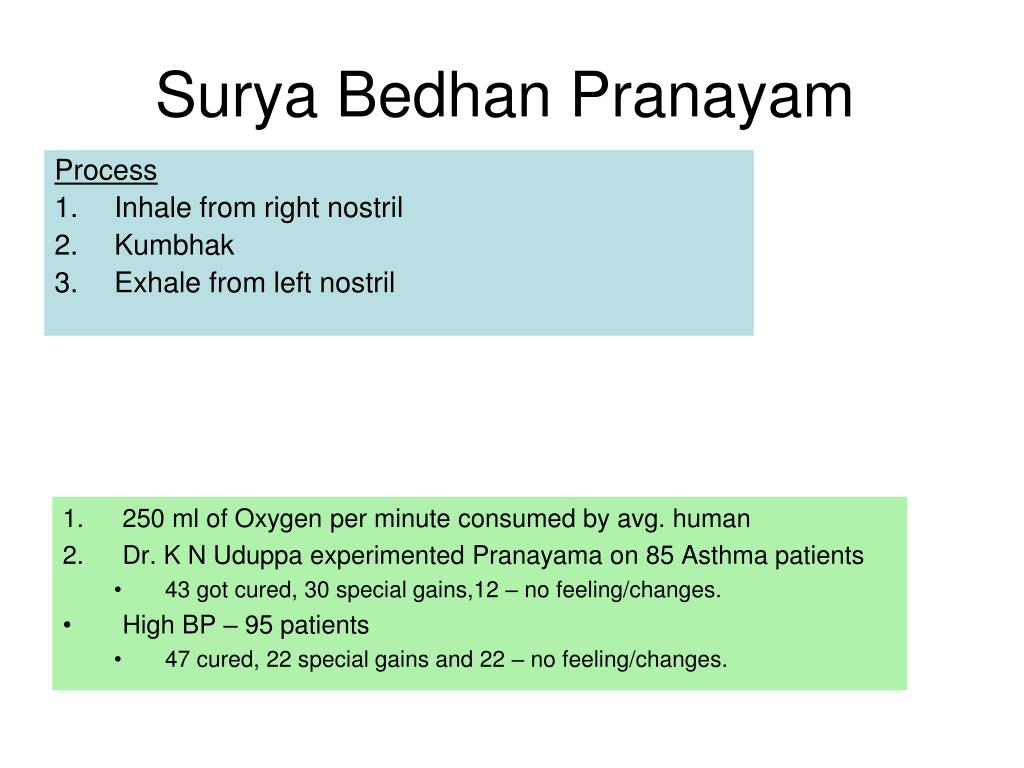 Surya Bedhan Pranayam

Process
1. Inhale from right nostril
2. Kumbhak
3. Exhale from left nostril

1. 250 ml of Oxygen per minute consumed by avg. human
2. Dr. K N Uduppa experimented Pranayama on 85 Asthma patients
• 43 got cured, 30 special gains,12 – no feeling/changes.
• High BP – 95 patients
• 47 cured, 22 special gains and 22 – no feeling/changes.